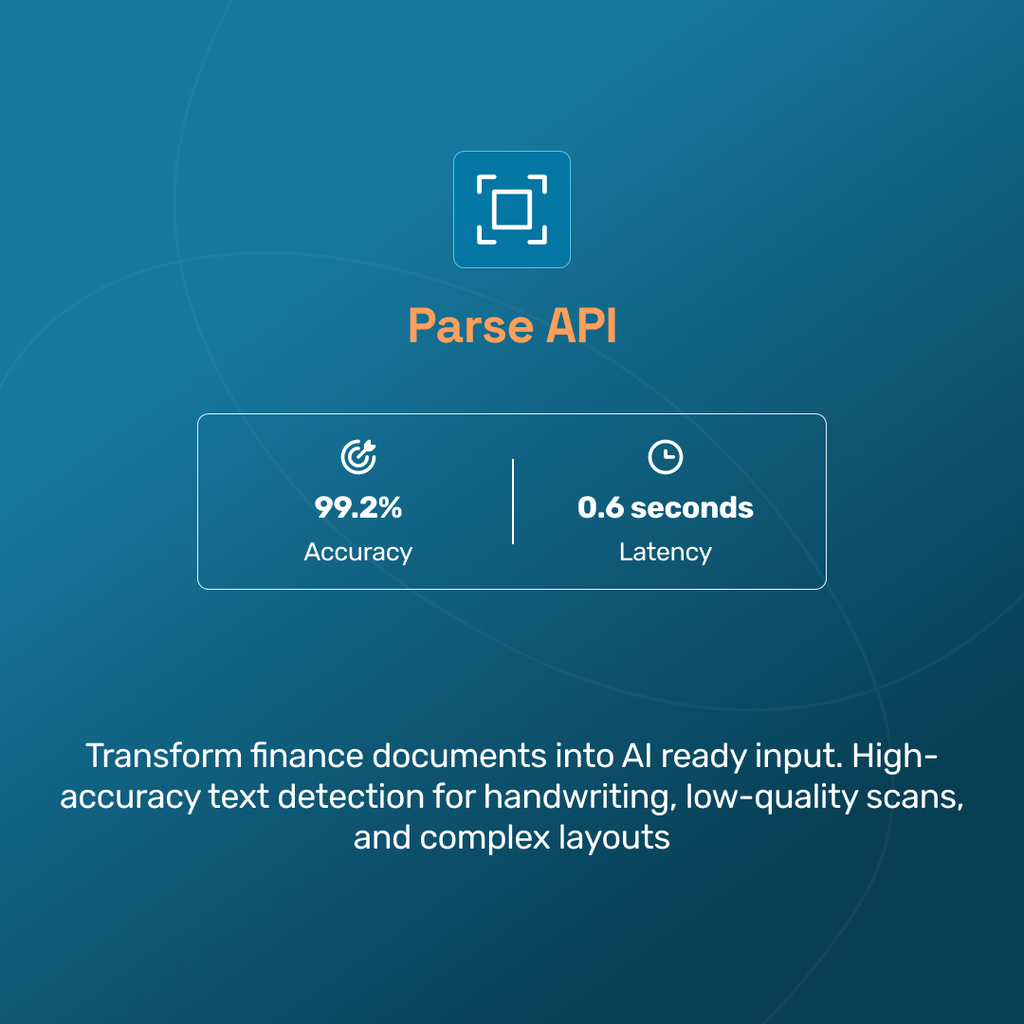 Parse API

99.2%
Accuracy

0.6 seconds
Latency

Transform finance documents into AI ready input. High-accuracy text detection for handwriting, low-quality scans, and complex layouts